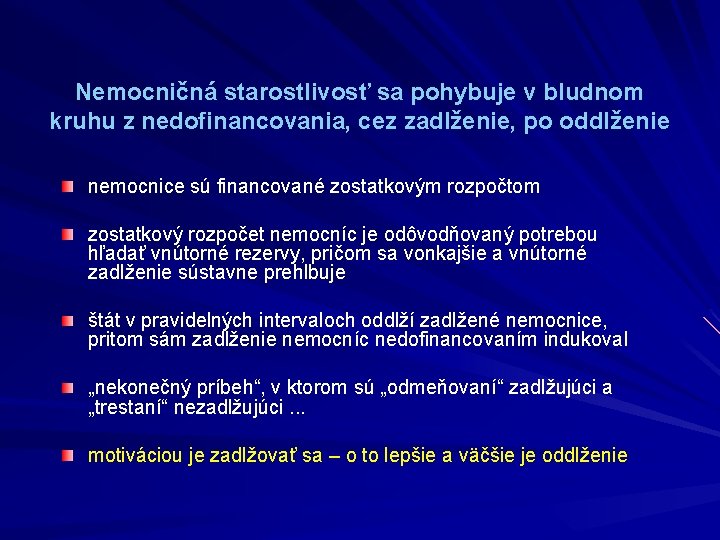 Nemocničná starostlivosť sa pohybuje v bludnom kruhu z nedofinancovania, cez zadlženie, po oddlženie

nemocnice sú financované zostatkovým rozpočtom

zostatkový rozpočet nemocníc je odôvodňovaný potrebou hľadať vnútorné rezervy, pričom sa vonkajšie a vnútorné zadlženie sústavne prehlbuje

štát v pravidelných intervaloch oddlží zadlžené nemocnice, pritom sám zadlženie nemocníc nedofinancovaním indukoval

„nekonečný príbeh“, v ktorom sú „odmeňovaní“ zadlžujúci a „trestaní“ nezadlžujúci ...

motiváciou je zadlžovať sa – o to lepšie a väčšie je oddlženie